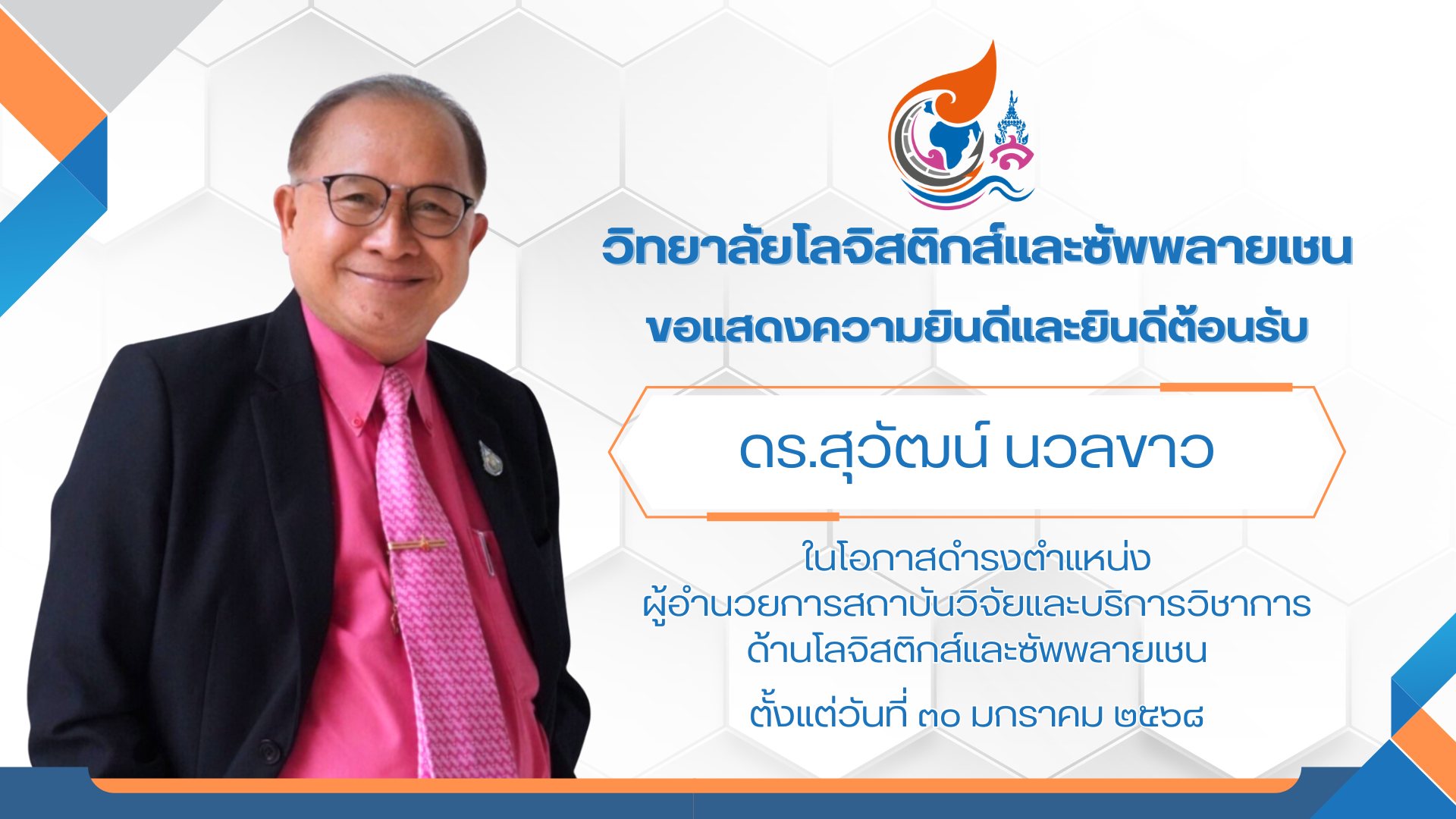 วิทยาลัยโลจิสติกส์และซัพพลายเชน

ขอแสดงความยินดีและยินดีต้อนรับ

ดร.สุวัฒน์ นวลขาว

ในโอกาสดำรงตำแหน่ง
ผู้อำนวยการสถาบันวิจัยและบริการวิชาการ
ด้านโลจิสติกส์และซัพพลายเชน

ตั้งแต่วันที่ ๓๐ มกราคม ๒๕๖๘